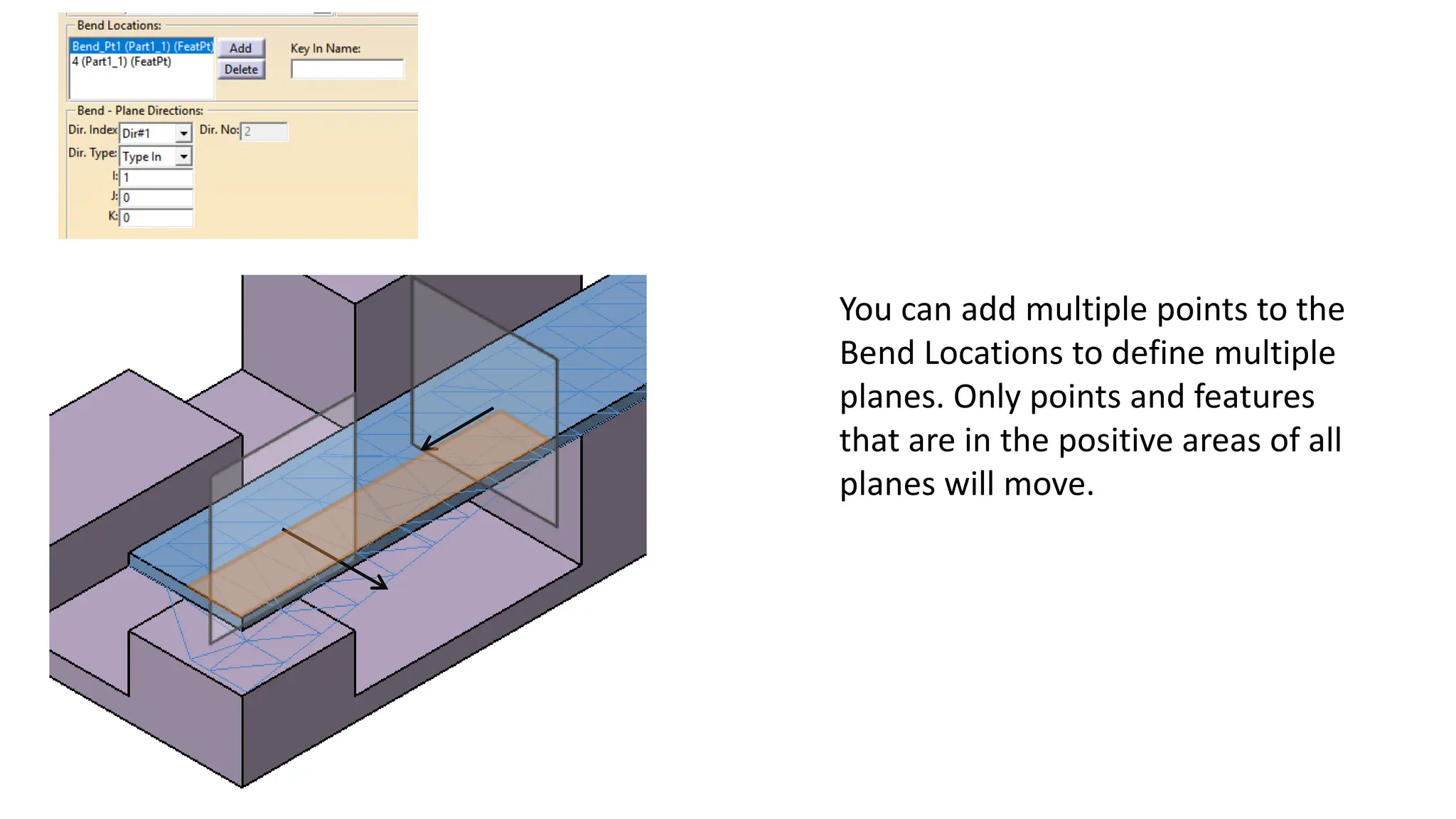 Bend Locations:
Bend_Pt1 (Part1_1) (FeatPt)
4 (Part1_1) (FeatPt)
Add
Delete
Key In Name:

Bend - Plane Directions:
Dir. Index Dir#1
Dir. No: 2
Dir. Type: Type In
I: 1
J: 0
K: 0

You can add multiple points to the Bend Locations to define multiple planes. Only points and features that are in the positive areas of all planes will move.